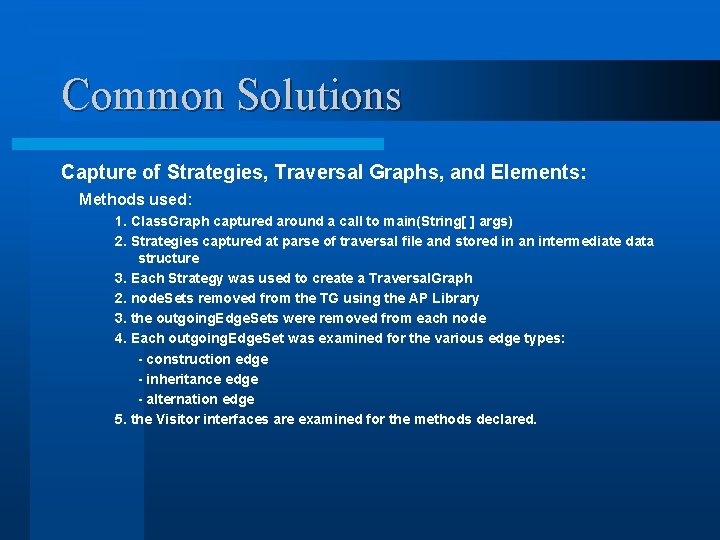 Common Solutions

Capture of Strategies, Traversal Graphs, and Elements:

Methods used:

1. ClassGraph captured around a call to main(String[ ] args)
2. Strategies captured at parse of traversal file and stored in an intermediate data structure
3. Each Strategy was used to create a TraversalGraph
2. nodeSets removed from the TG using the AP Library
3. the outgoingEdgeSets were removed from each node
4. Each outgoingEdgeSet was examined for the various edge types:
- construction edge
- inheritance edge
- alternation edge
5. the Visitor interfaces are examined for the methods declared.